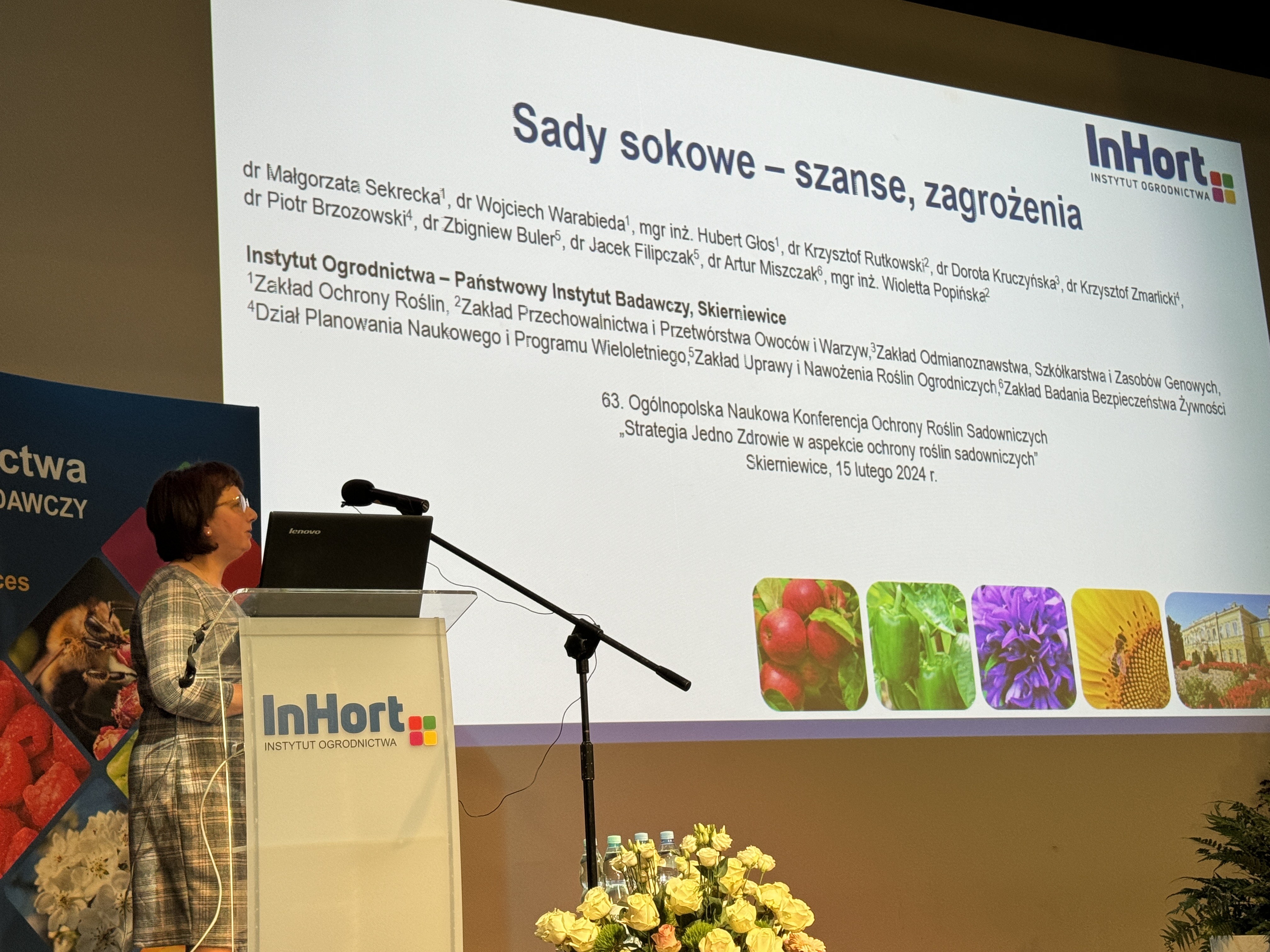 Sady sokowe – szanse, zagrożenia

InHort
INSTYTUT OGRODNICTWA

dr Małgorzata Sekrecka$^1$, dr Wojciech Warabieda$^1$, mgr inż. Hubert Głos$^1$, dr Krzysztof Rutkowski$^2$, dr Dorota Kruczyńska$^3$, dr Krzysztof Zmarlicki$^4$, dr Piotr Brzozowski$^4$, dr Zbigniew Buler$^5$, dr Jacek Filipczak$^5$, dr Artur Miszczak$^6$, mgr inż. Wioletta Popińska$^2$

Instytut Ogrodnictwa – Państwowy Instytut Badawczy, Skierniewice
$^1$Zakład Ochrony Roślin, $^2$Zakład Przechowalnictwa i Przetwórstwa Owoców i Warzyw,$^3$Zakład Odmianoznawstwa, Szkółkarstwa i Zasobów Genowych,
$^4$Dział Planowania Naukowego i Programu Wieloletniego,$^5$Zakład Uprawy i Nawożenia Roślin Ogrodniczych,$^6$Zakład Badania Bezpieczeństwa Żywności

63. Ogólnopolska Naukowa Konferencja Ochrony Roślin Sadowniczych
„Strategia Jedno Zdrowie w aspekcie ochrony roślin sadowniczych"
Skierniewice, 15 lutego 2024 r.

ctwa
DAWCZY
ces

lenovo

InHort
INSTYTUT OGRODNICTWA